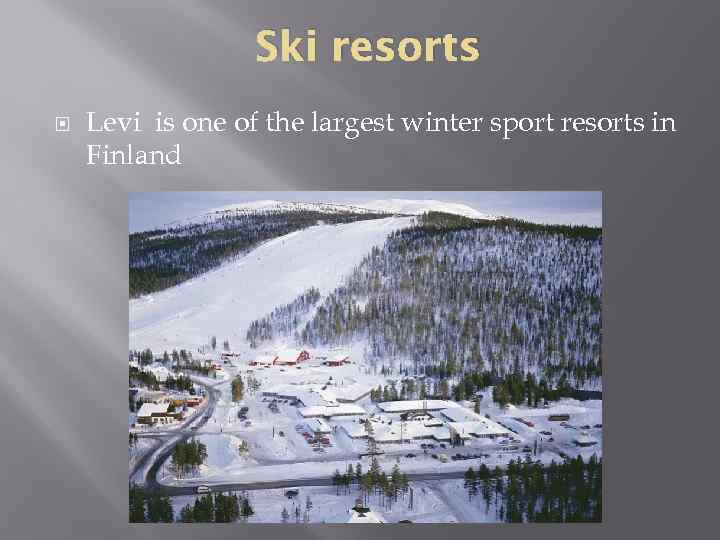 Ski resorts

Levi  is one of the largest winter sport resorts in Finland